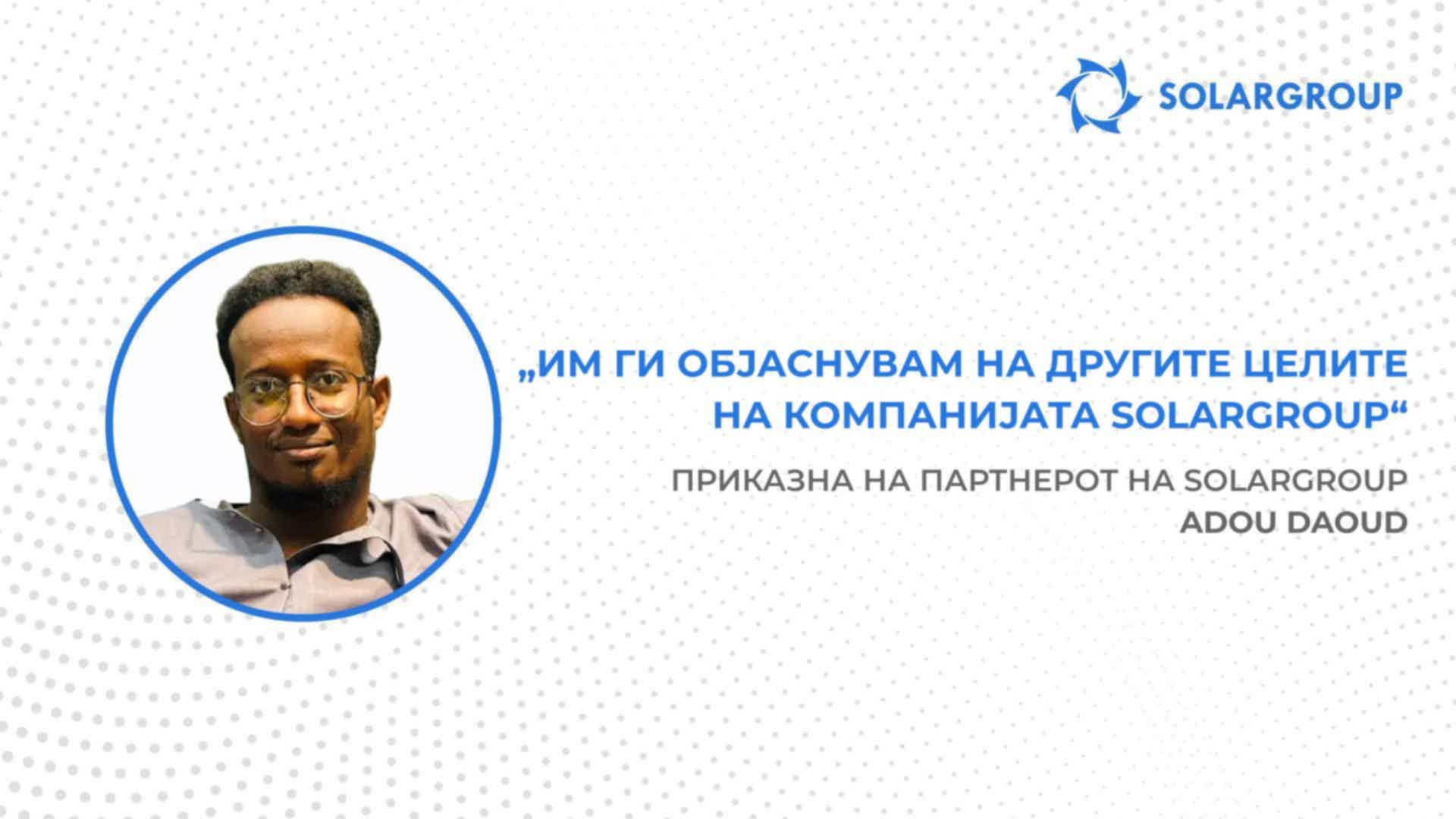 SOLARGROUP

„ИМ ГИ ОБЈАСНУВАМ НА ДРУГИТЕ ЦЕЛИТЕ НА КОМПАНИЈАТА SOLARGROUP“

ПРИКАЗНА НА ПАРТНЕРОТ НА SOLARGROUP
ADOU DAOUD